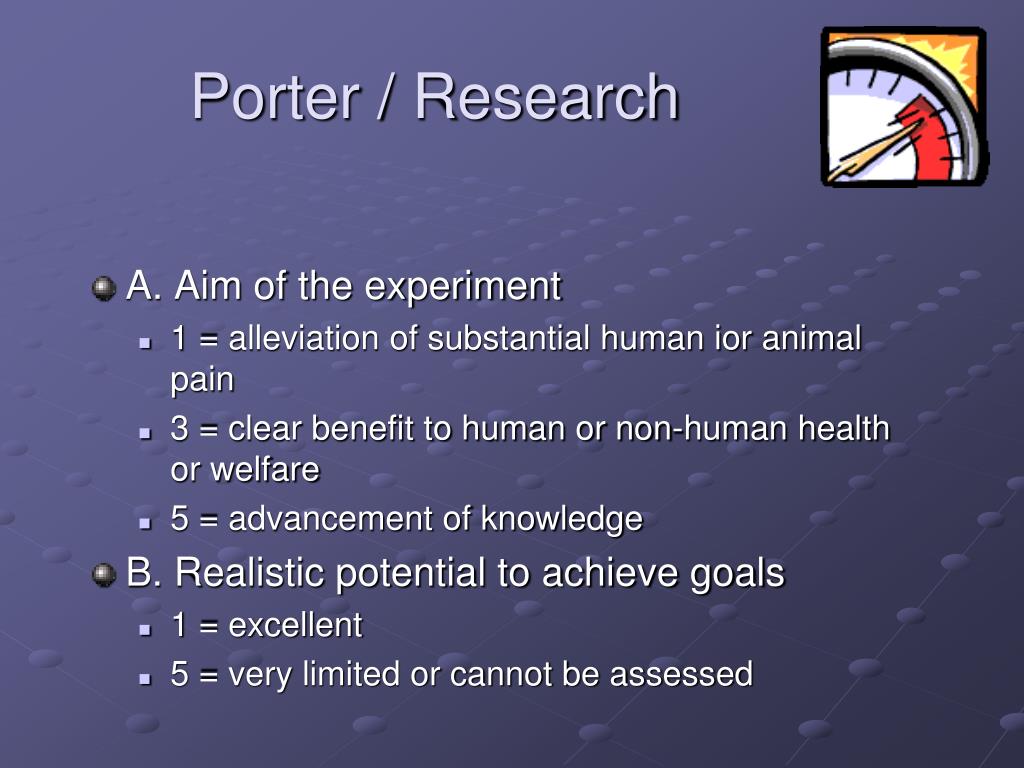 Porter / Research

A. Aim of the experiment

1 = alleviation of substantial human ior animal pain

3 = clear benefit to human or non-human health or welfare

5 = advancement of knowledge

B. Realistic potential to achieve goals

1 = excellent

5 = very limited or cannot be assessed